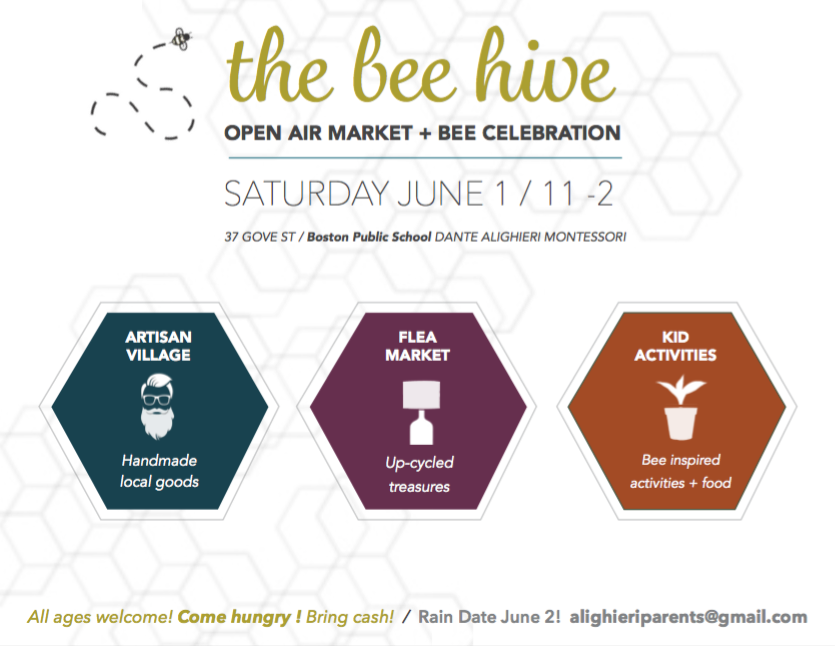 the bee hive

OPEN AIR MARKET + BEE CELEBRATION

SATURDAY JUNE 1 / 11 -2

37 GOVE ST / Boston Public School DANTE ALIGHIERI MONTESSORI

ARTISAN VILLAGE

Handmade local goods

FLEA MARKET

Up-cycled treasures

KID ACTIVITIES

Bee inspired activities + food

All ages welcome! Come hungry ! Bring cash! / Rain Date June 2! alighieriparents@gmail.com